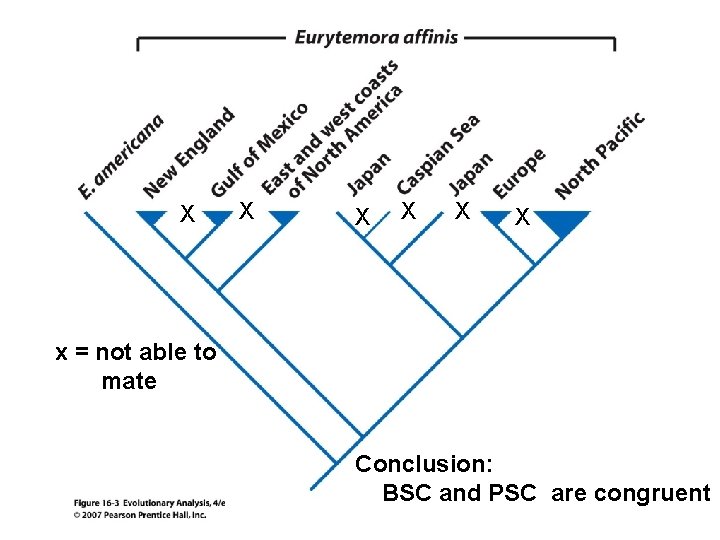 Eurytemora affinis

E. americana

New England

Gulf of Mexico

East and west coasts of North America

Japan

Caspian Sea

Japan

Europe

North Pacific

X X X X X X

x = not able to mate

Conclusion:
BSC and PSC are congruent

Figure 16-3 Evolutionary Analysis, 4/e
© 2007 Pearson Prentice Hall, Inc.